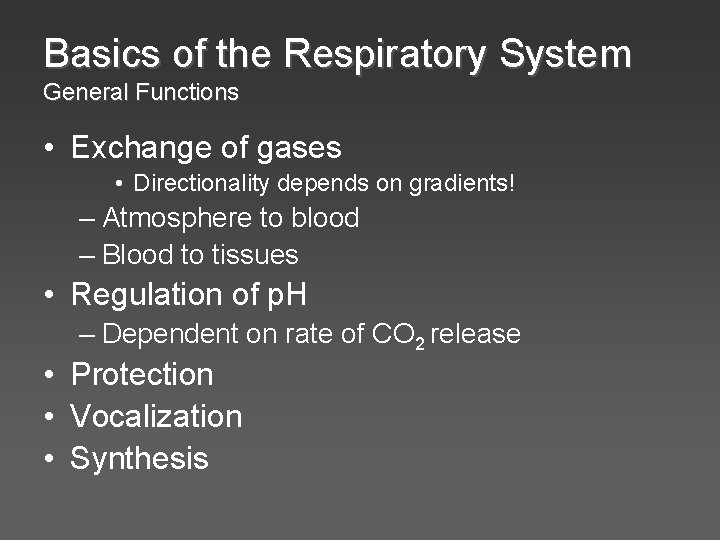 Basics of the Respiratory System
General Functions

• Exchange of gases
  • Directionality depends on gradients!
  – Atmosphere to blood
  – Blood to tissues
• Regulation of pH
  – Dependent on rate of $CO_2$ release
• Protection
• Vocalization
• Synthesis